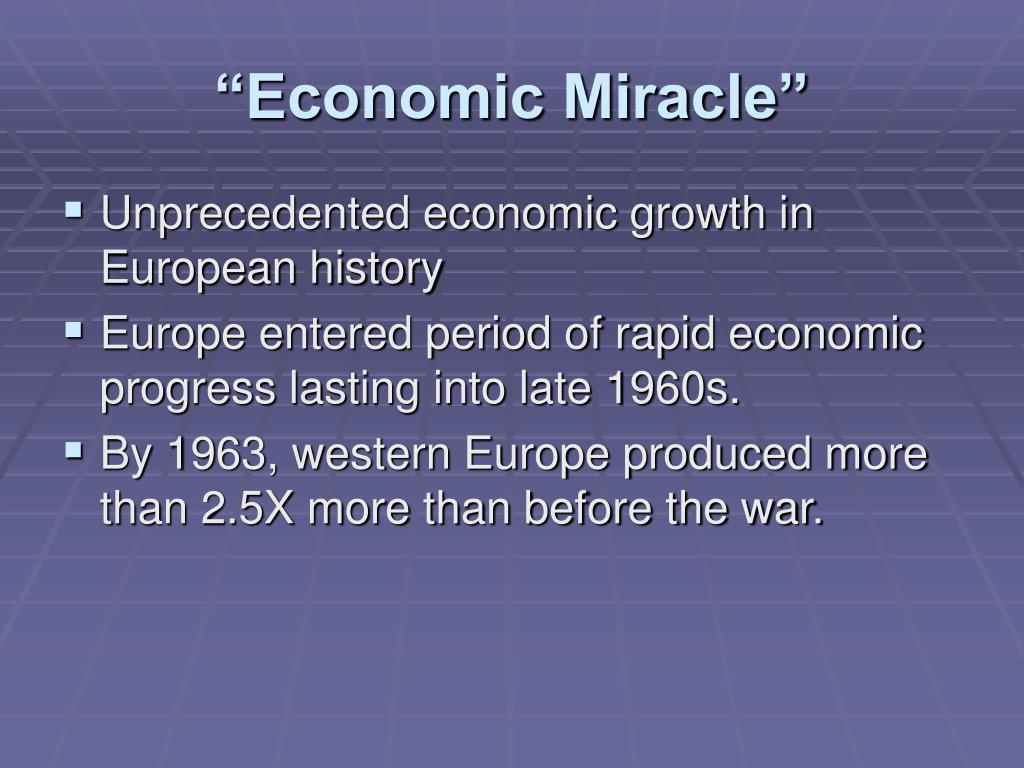 “Economic Miracle”

▪ Unprecedented economic growth in European history
▪ Europe entered period of rapid economic progress lasting into late 1960s.
▪ By 1963, western Europe produced more than 2.5X more than before the war.